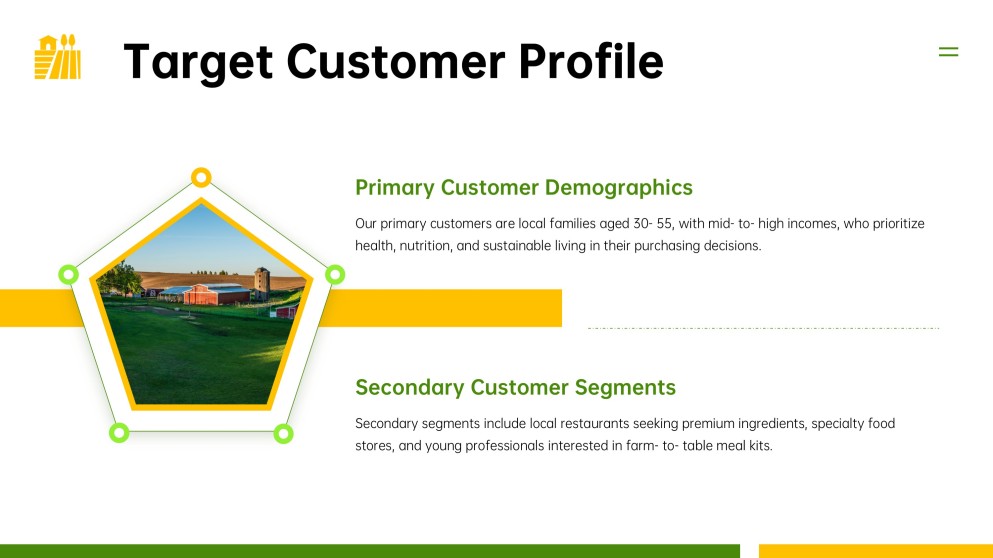 Target Customer Profile

Primary Customer Demographics

Our primary customers are local families aged 30- 55, with mid- to- high incomes, who prioritize health, nutrition, and sustainable living in their purchasing decisions.

Secondary Customer Segments

Secondary segments include local restaurants seeking premium ingredients, specialty food stores, and young professionals interested in farm- to- table meal kits.